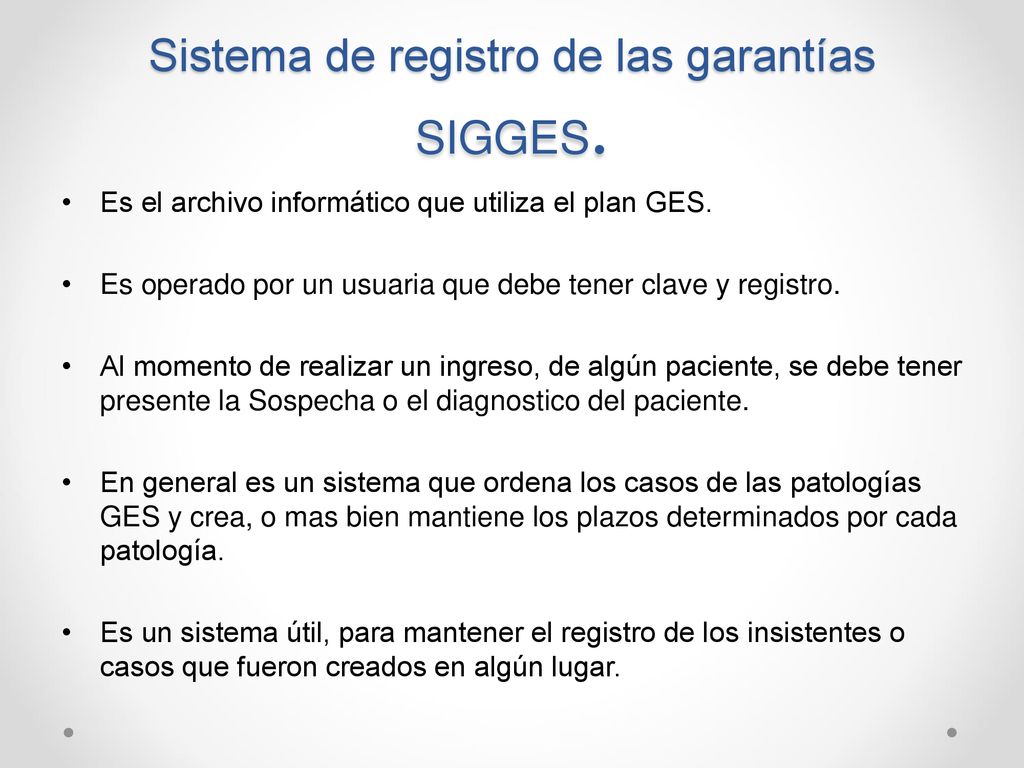 Sistema de registro de las garantías SIGGES.

• Es el archivo informático que utiliza el plan GES.

• Es operado por un usuaria que debe tener clave y registro.

• Al momento de realizar un ingreso, de algún paciente, se debe tener presente la Sospecha o el diagnostico del paciente.

• En general es un sistema que ordena los casos de las patologías GES y crea, o mas bien mantiene los plazos determinados por cada patología.

• Es un sistema útil, para mantener el registro de los insistentes o casos que fueron creados en algún lugar.